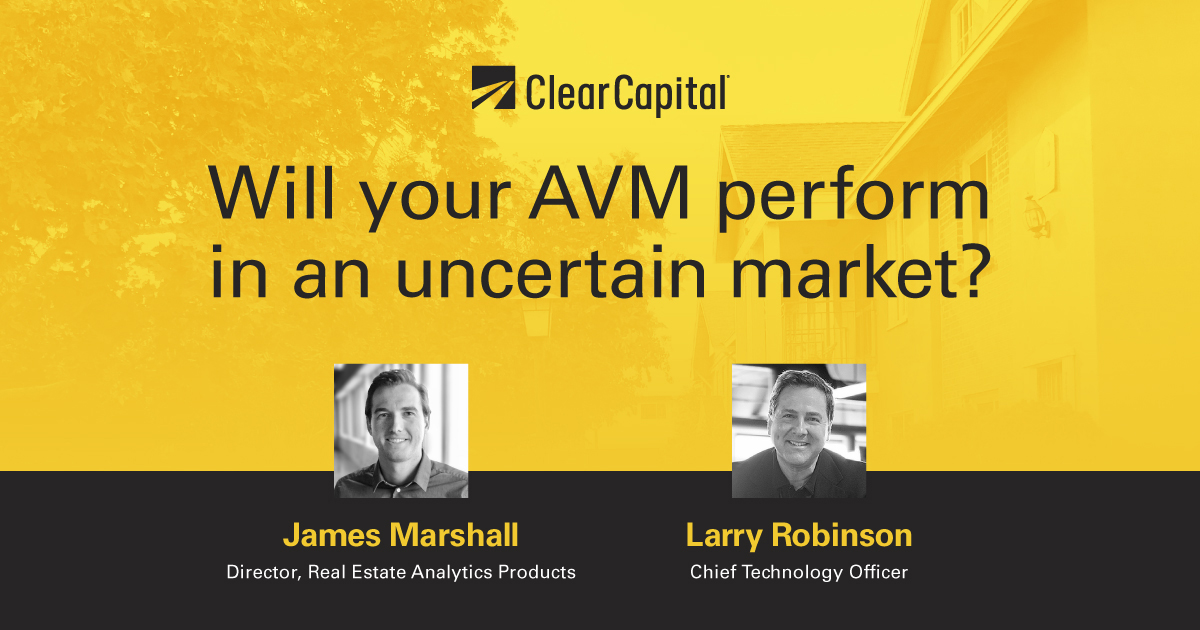 ClearCapital

Will your AVM perform in an uncertain market?

James Marshall
Director, Real Estate Analytics Products

Larry Robinson
Chief Technology Officer